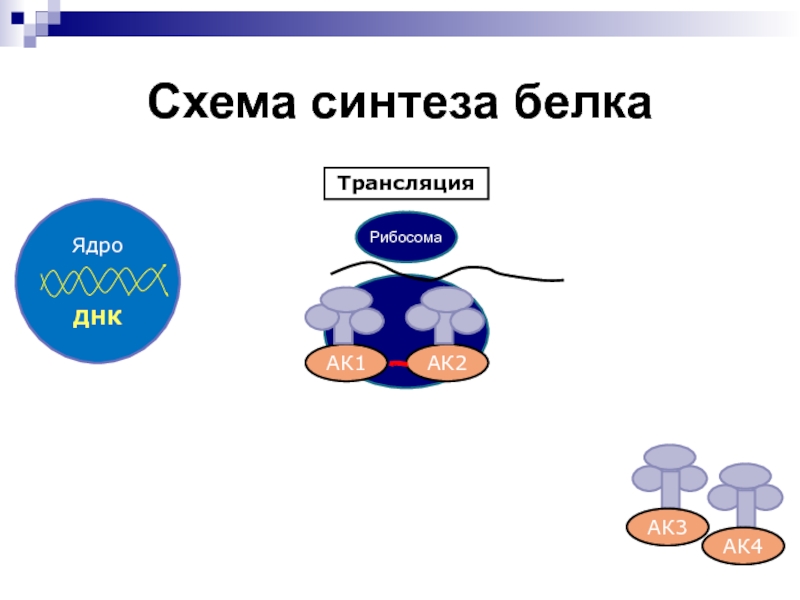 Схема синтеза белка

Трансляция

Ядро

ДНК

Рибосома

АК1

АК2

АК3

АК4